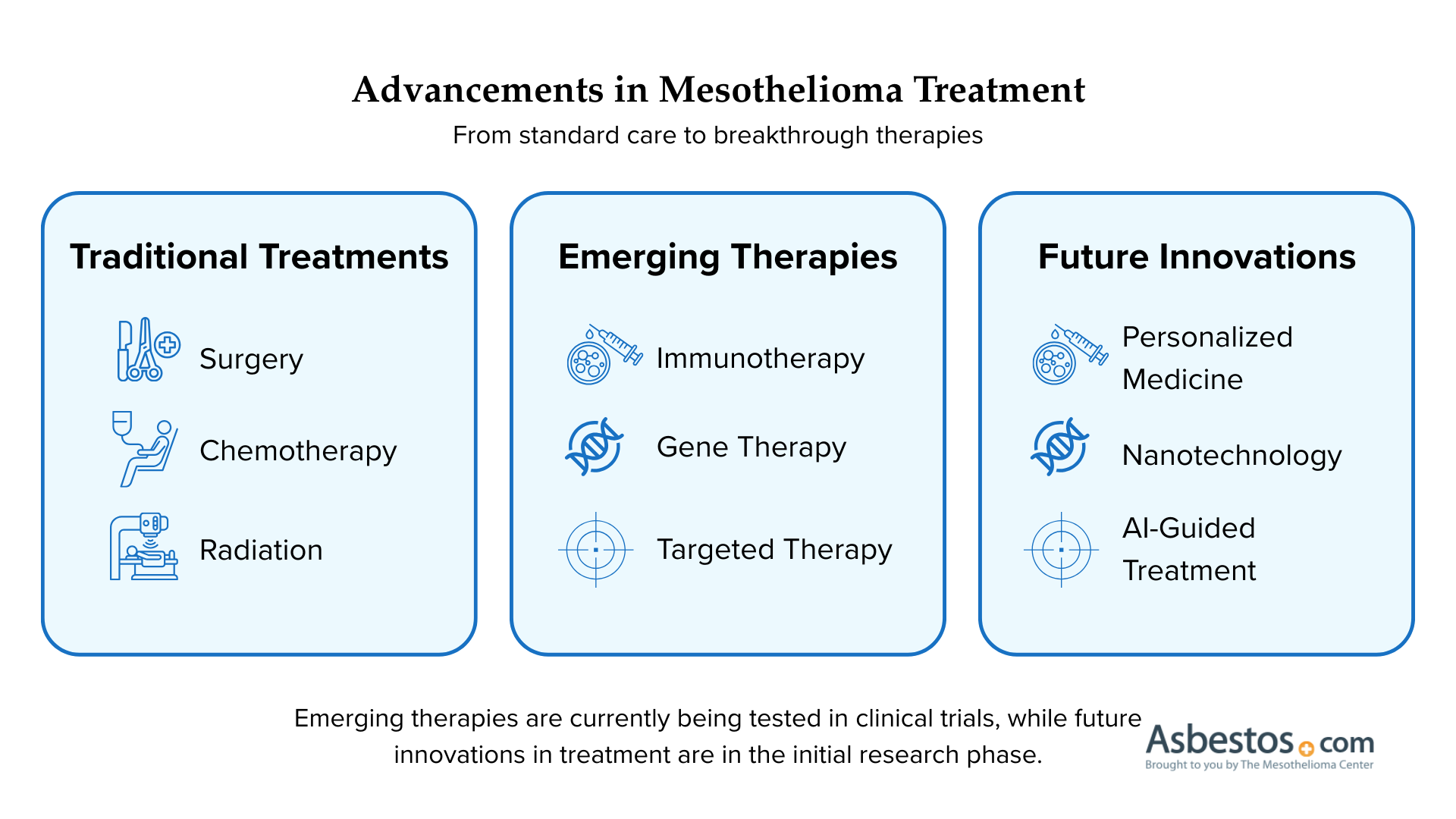 Advancements in Mesothelioma Treatment

From standard care to breakthrough therapies

Traditional Treatments

Surgery

Chemotherapy

Radiation

Emerging Therapies

Immunotherapy

Gene Therapy

Targeted Therapy

Future Innovations

Personalized Medicine

Nanotechnology

AI-Guided Treatment

Emerging therapies are currently being tested in clinical trials, while future innovations in treatment are in the initial research phase.

Asbestos.com
Brought to you by The Mesothelioma Center